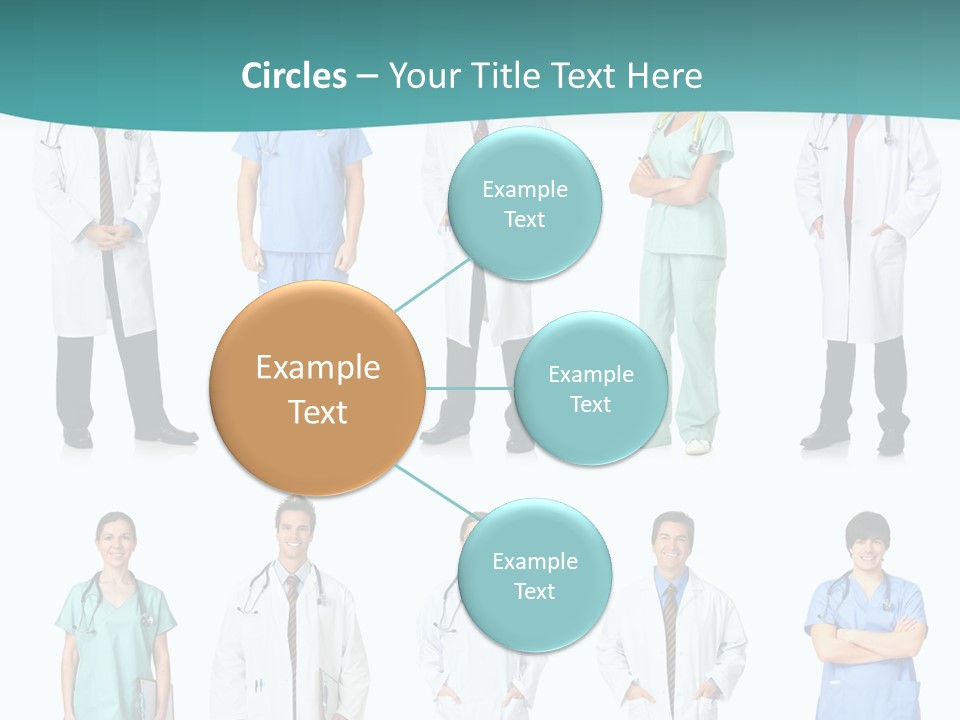 Circles – Your Title Text Here

Example Text

Example Text

Example Text

Example Text